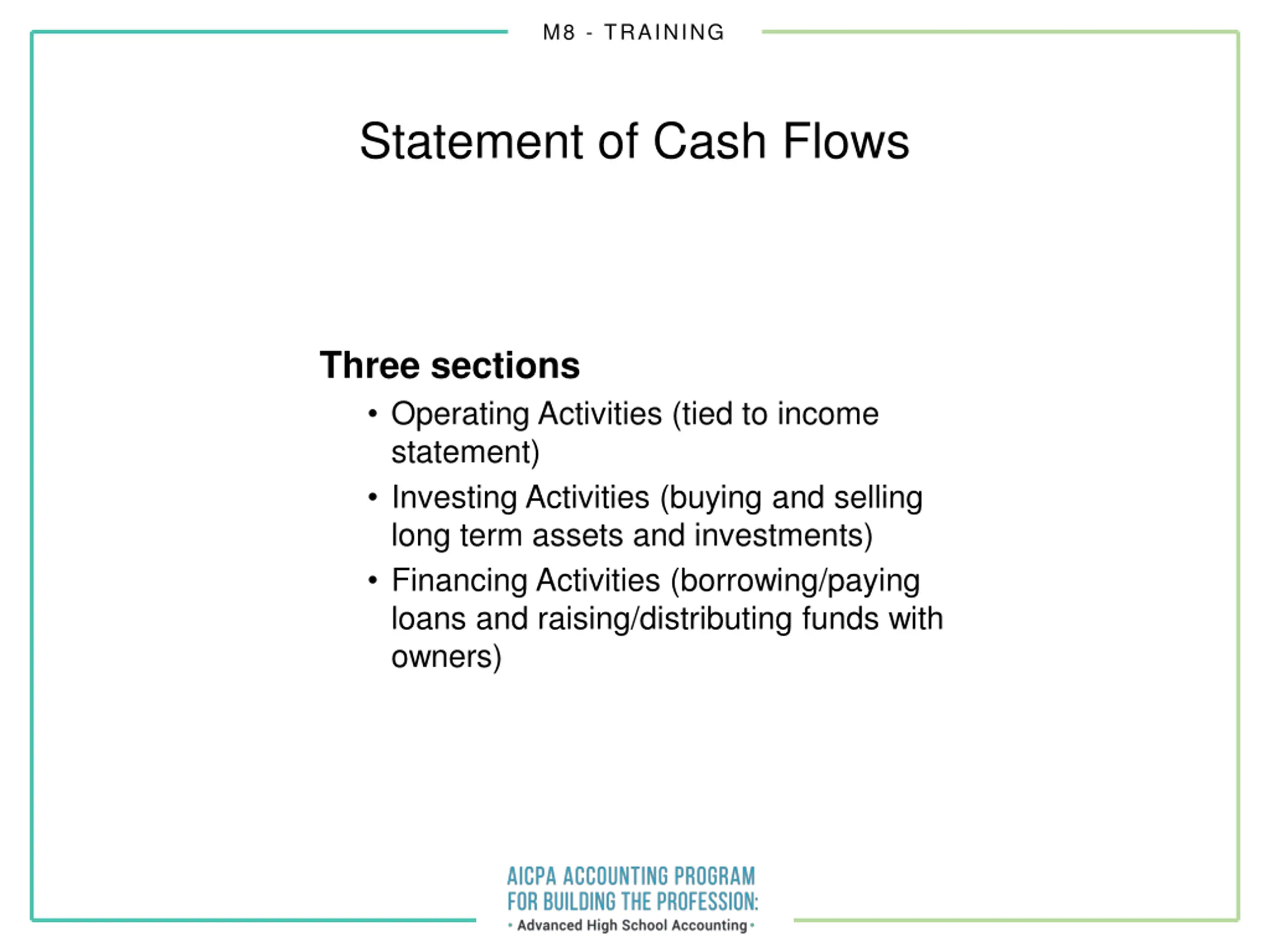 M8 - TRAINING

Statement of Cash Flows

Three sections

• Operating Activities (tied to income statement)
• Investing Activities (buying and selling long term assets and investments)
• Financing Activities (borrowing/paying loans and raising/distributing funds with owners)

AICPA ACCOUNTING PROGRAM FOR BUILDING THE PROFESSION:
• Advanced High School Accounting •